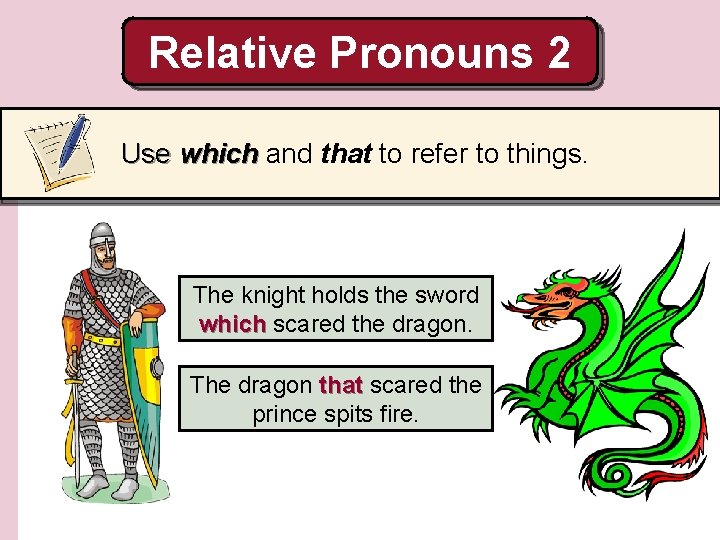 Relative Pronouns 2

Use which and that to refer to things.

The knight holds the sword which scared the dragon.

The dragon that scared the prince spits fire.